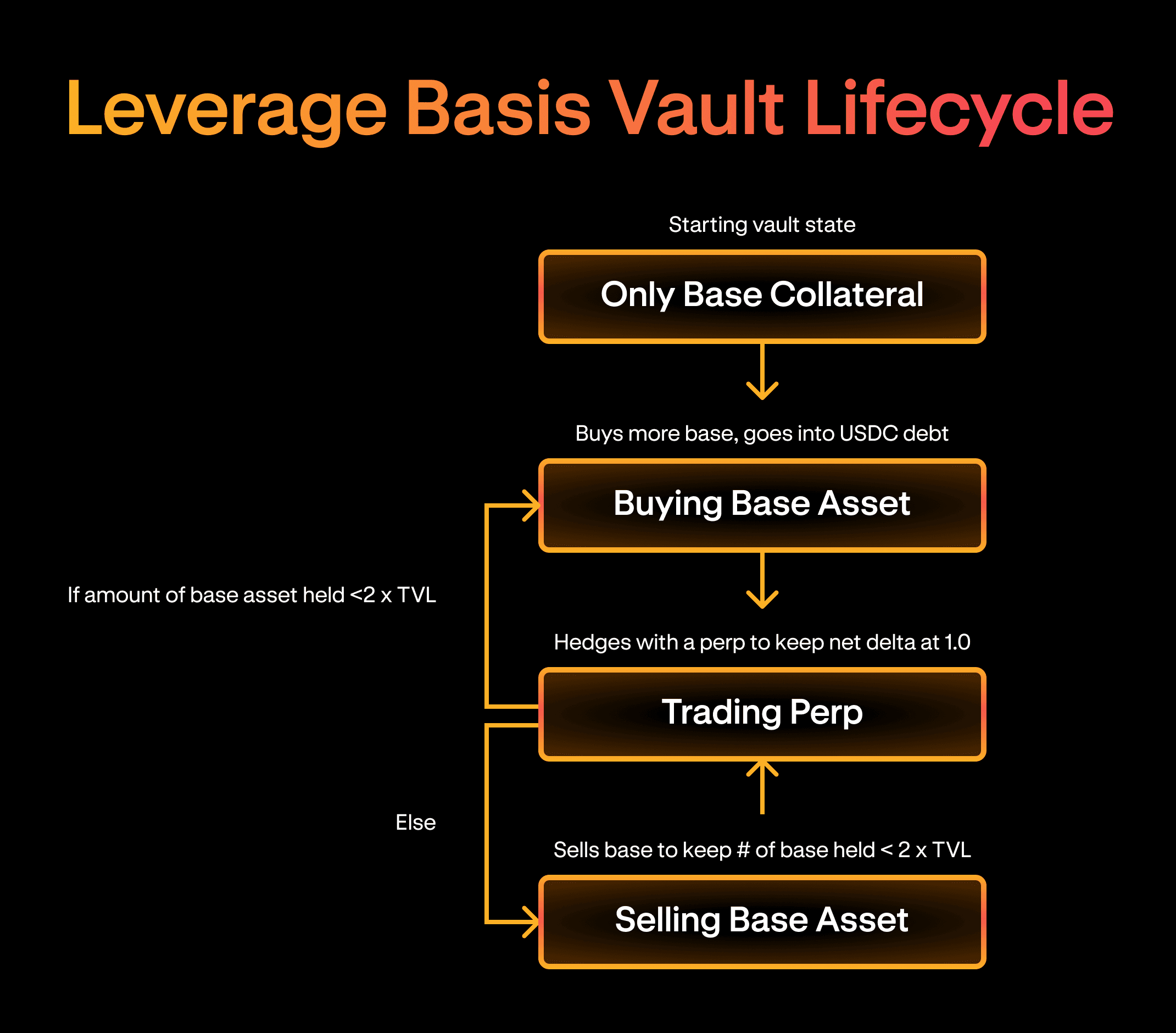 Leverage Basis Vault Lifecycle

Starting vault state

Only Base Collateral

Buys more base, goes into USDC debt

Buying Base Asset

If amount of base asset held <2 x TVL

Hedges with a perp to keep net delta at 1.0

Trading Perp

Else

Sells base to keep # of base held < 2 x TVL

Selling Base Asset